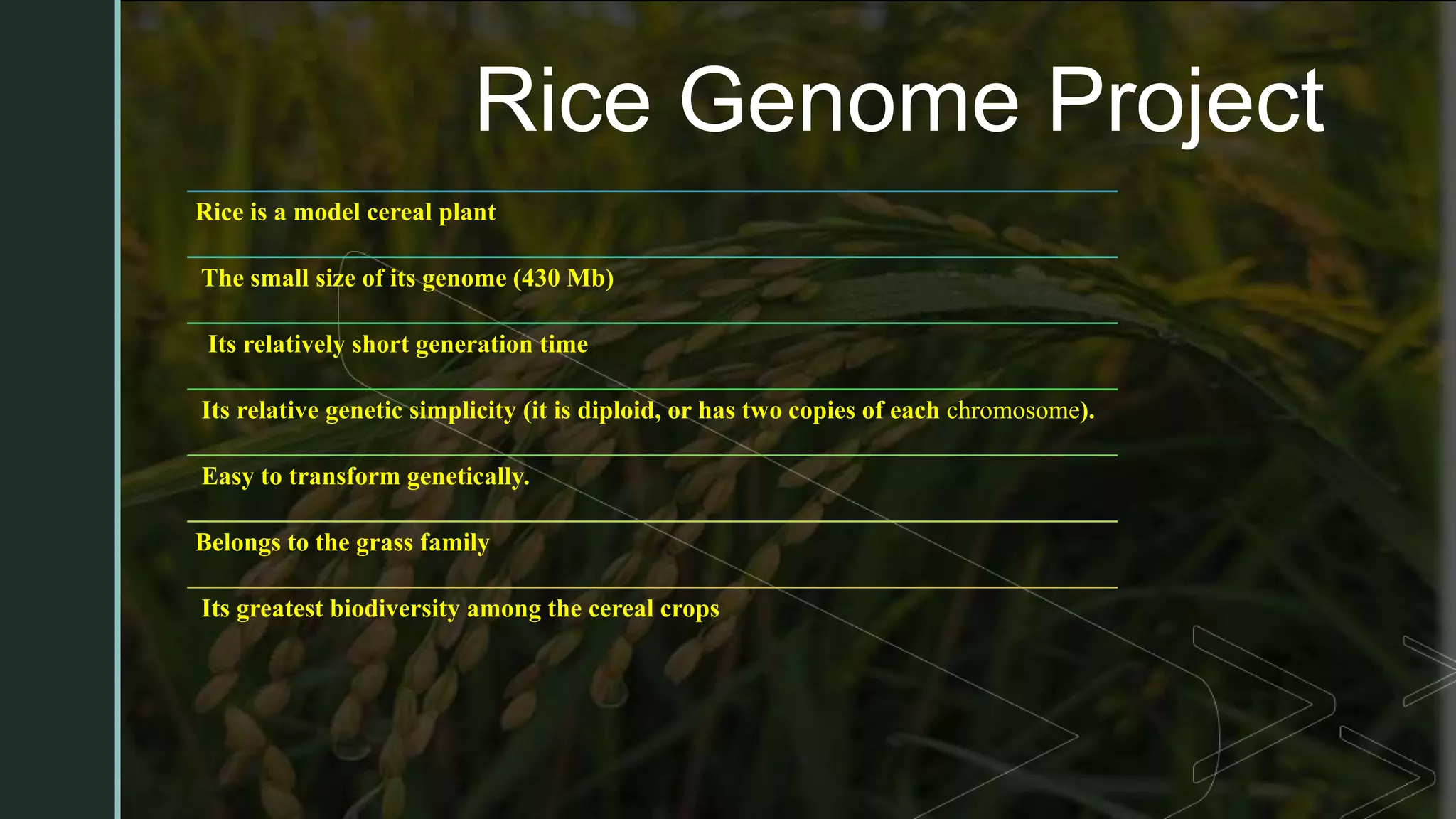 Rice Genome Project

Rice is a model cereal plant

The small size of its genome (430 Mb)

Its relatively short generation time

Its relative genetic simplicity (it is diploid, or has two copies of each chromosome).

Easy to transform genetically.

Belongs to the grass family

Its greatest biodiversity among the cereal crops